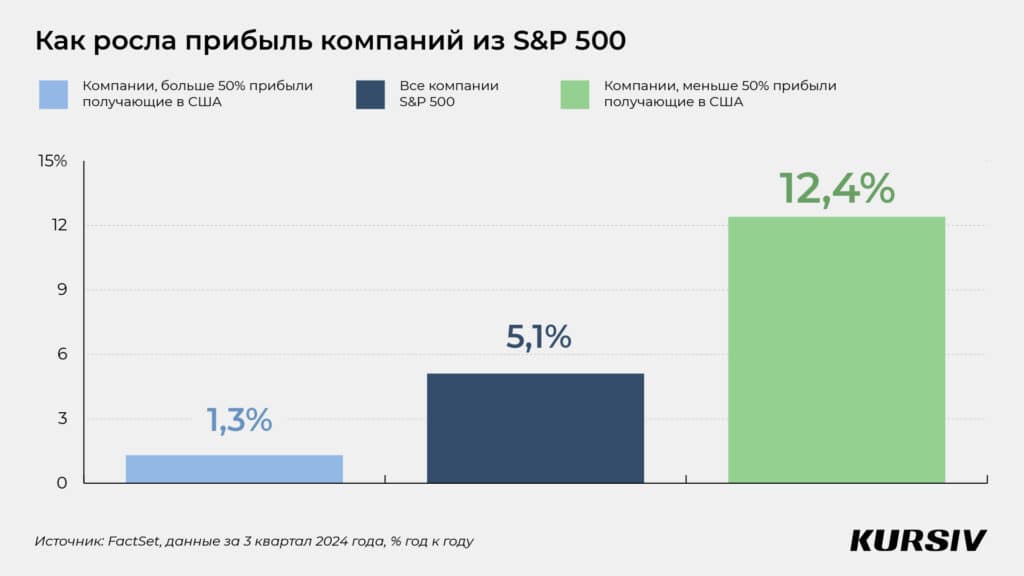 Как росла прибыль компаний из S&P 500

Компании, больше 50% прибыли получающие в США

Все компании S&P 500

Компании, меньше 50% прибыли получающие в США

15%
12
9
6
3
0

1,3%

5,1%

12,4%

Источник: FactSet, данные за 3 квартал 2024 года, % год к году

KURSIV